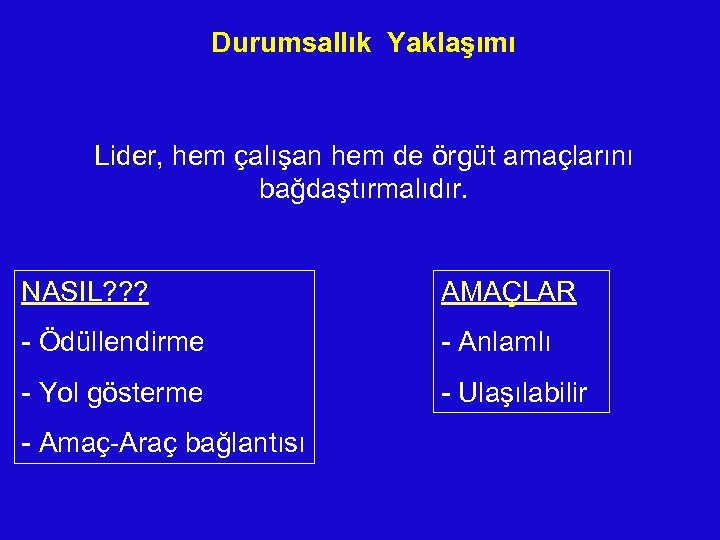 Durumsallık Yaklaşımı

Lider, hem çalışan hem de örgüt amaçlarını bağdaştırmalıdır.

NASIL???

- Ödüllendirme

- Yol gösterme

- Amaç-Araç bağlantısı

AMAÇLAR

- Anlamlı

- Ulaşılabilir